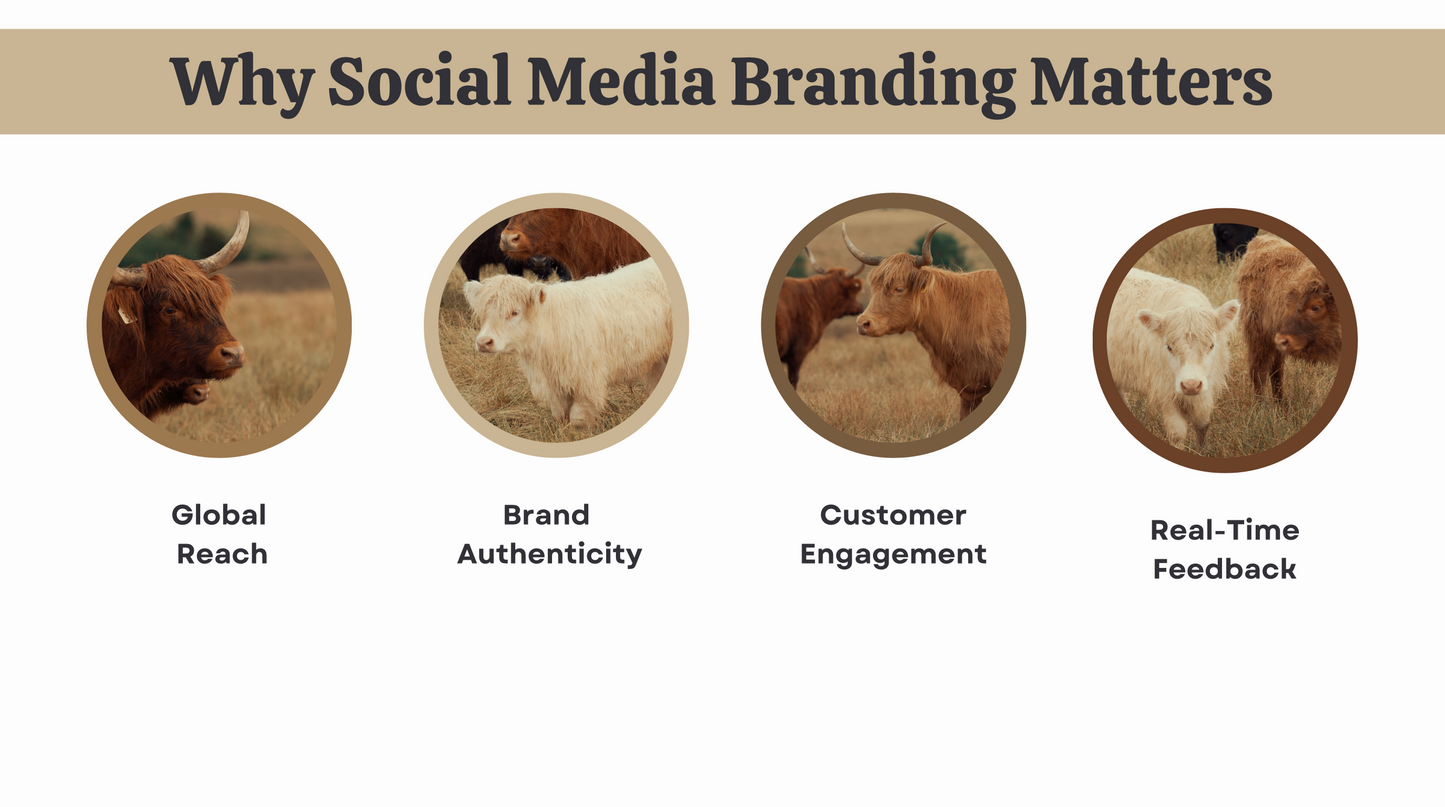 Why Social Media Branding Matters

Global Reach

Brand Authenticity

Customer Engagement

Real-Time Feedback